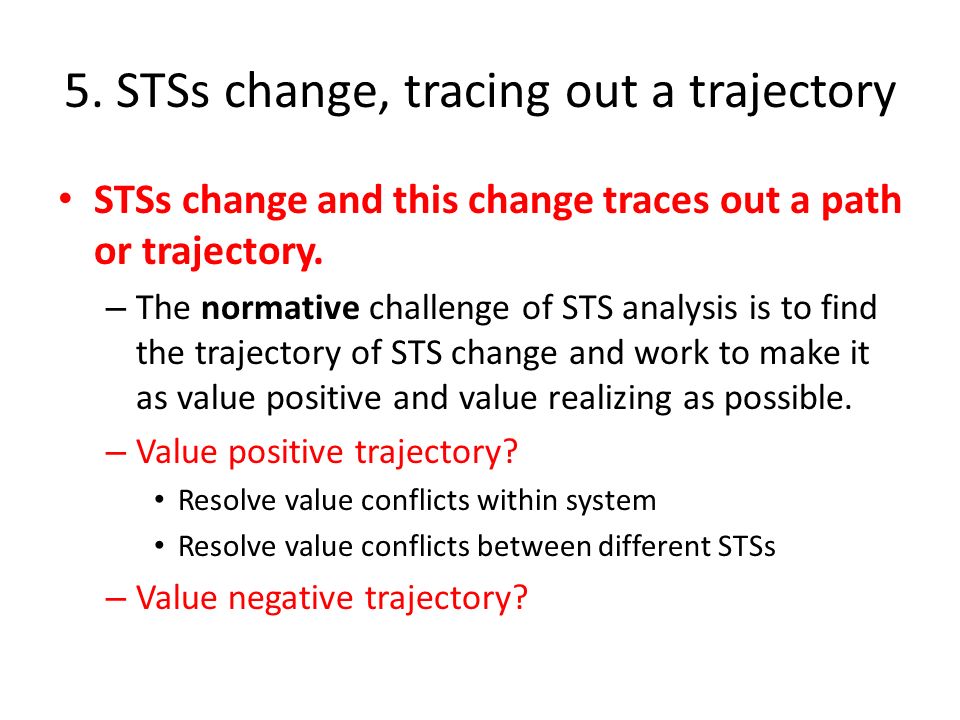 5. STSs change, tracing out a trajectory

• STSs change and this change traces out a path or trajectory.

– The normative challenge of STS analysis is to find the trajectory of STS change and work to make it as value positive and value realizing as possible.

– Value positive trajectory?

• Resolve value conflicts within system

• Resolve value conflicts between different STSs

– Value negative trajectory?